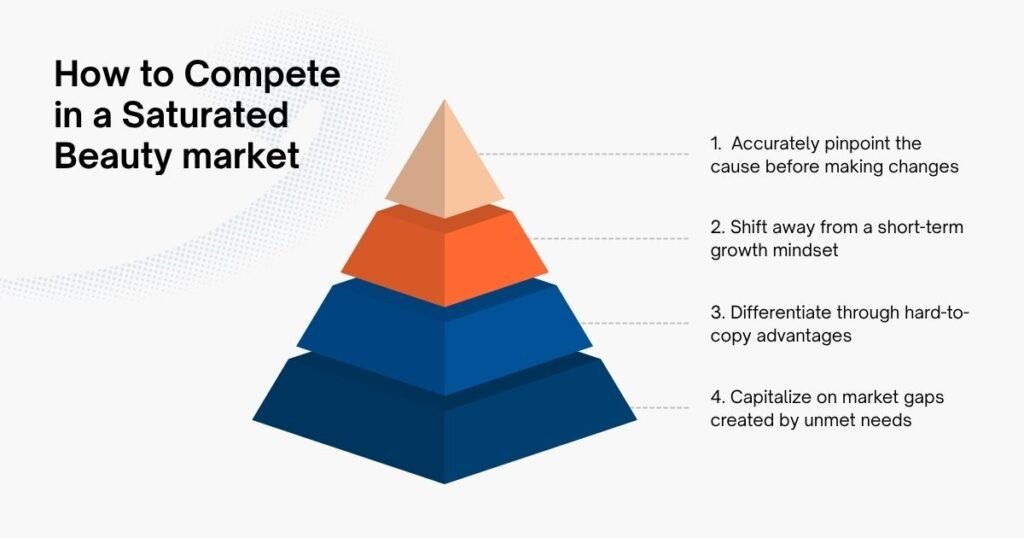 How to Compete in a Saturated Beauty market

1. Accurately pinpoint the cause before making changes

2. Shift away from a short-term growth mindset

3. Differentiate through hard-to-copy advantages

4. Capitalize on market gaps created by unmet needs